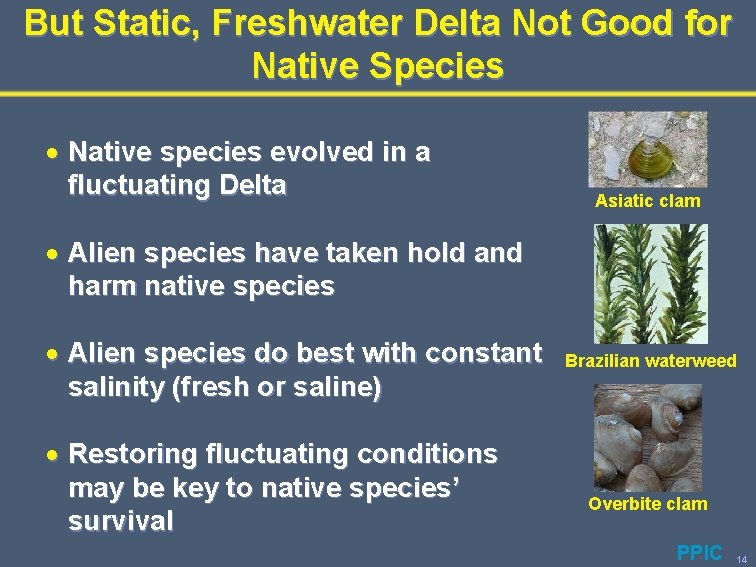 But Static, Freshwater Delta Not Good for Native Species

• Native species evolved in a fluctuating Delta

• Alien species have taken hold and harm native species

• Alien species do best with constant salinity (fresh or saline)

• Restoring fluctuating conditions may be key to native species' survival

Asiatic clam

Brazilian waterweed

Overbite clam

PPIC 14